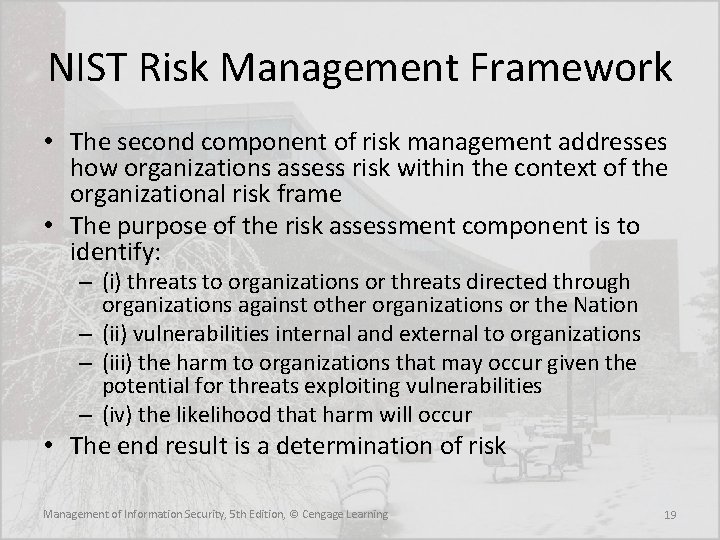 NIST Risk Management Framework

• The second component of risk management addresses how organizations assess risk within the context of the organizational risk frame

• The purpose of the risk assessment component is to identify:

– (i) threats to organizations or threats directed through organizations against other organizations or the Nation

– (ii) vulnerabilities internal and external to organizations

– (iii) the harm to organizations that may occur given the potential for threats exploiting vulnerabilities

– (iv) the likelihood that harm will occur

• The end result is a determination of risk

Management of Information Security, 5th Edition, © Cengage Learning

19